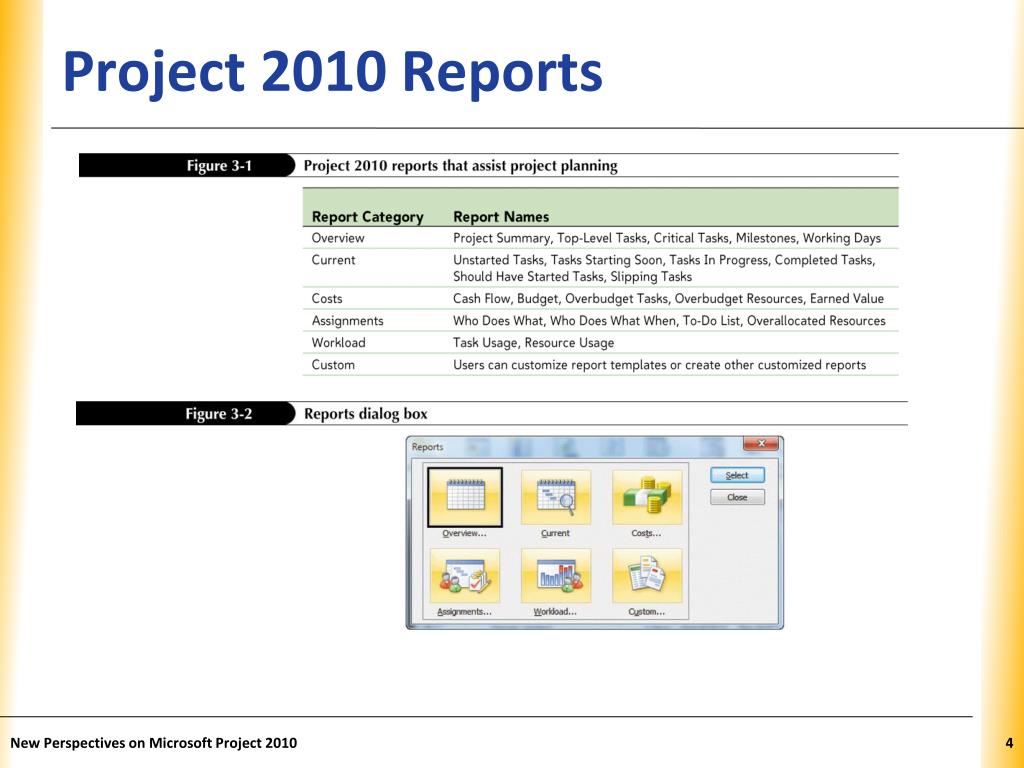 Project 2010 Reports

Figure 3-1 Project 2010 reports that assist project planning

| Report Category | Report Names |
|---|---|
| Overview | Project Summary, Top-Level Tasks, Critical Tasks, Milestones, Working Days |
| Current | Unstarted Tasks, Tasks Starting Soon, Tasks In Progress, Completed Tasks, Should Have Started Tasks, Slipping Tasks |
| Costs | Cash Flow, Budget, Overbudget Tasks, Overbudget Resources, Earned Value |
| Assignments | Who Does What, Who Does What When, To-Do List, Overallocated Resources |
| Workload | Task Usage, Resource Usage |
| Custom | Users can customize report templates or create other customized reports |

Figure 3-2 Reports dialog box

Reports

Overview...
Current
Costs...
Assignments...
Workload...
Custom...

Select
Close

New Perspectives on Microsoft Project 2010

4